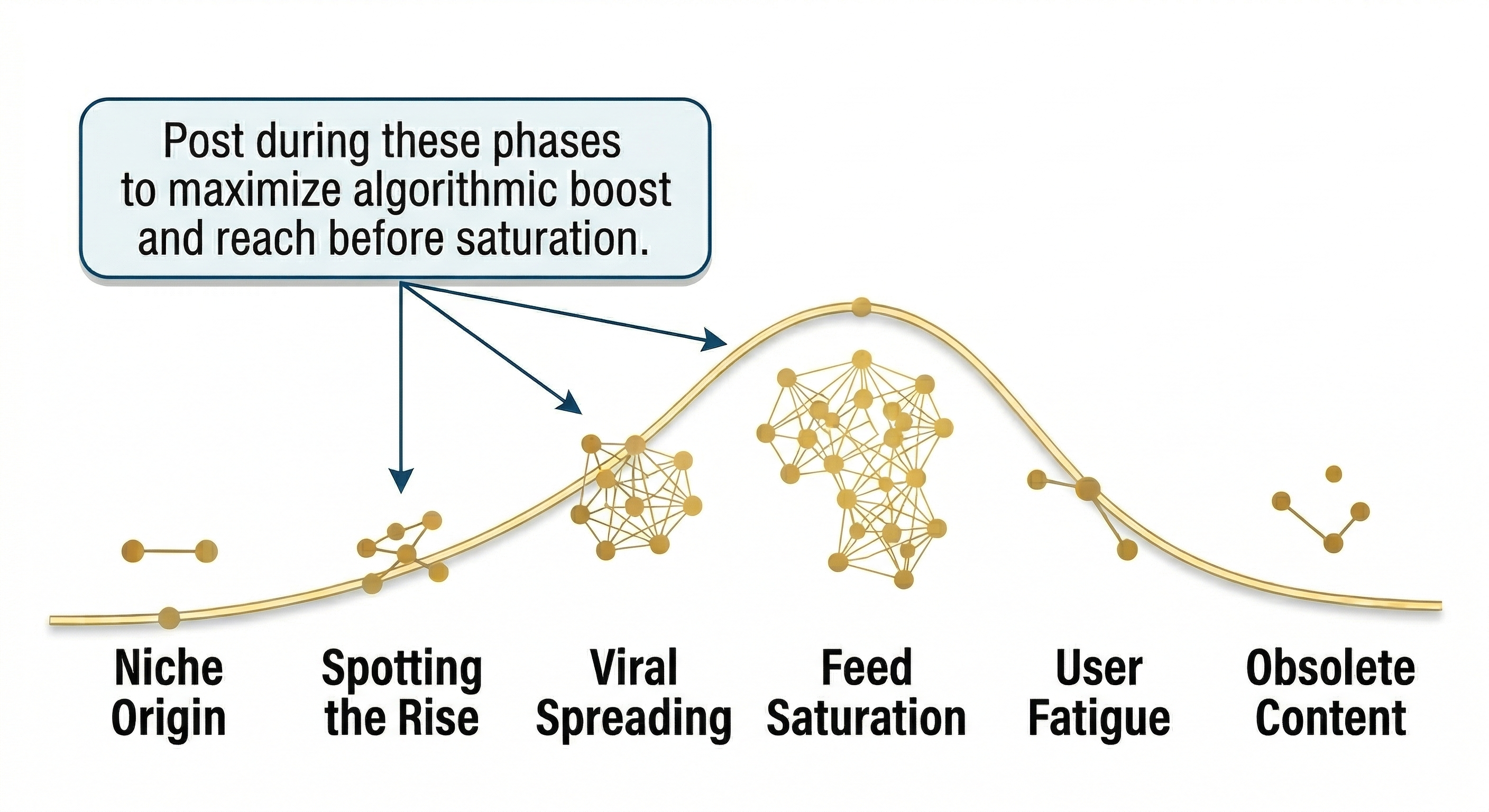 Post during these phases to maximize algorithmic boost and reach before saturation.

Niche Origin

Spotting the Rise

Viral Spreading

Feed Saturation

User Fatigue

Obsolete Content